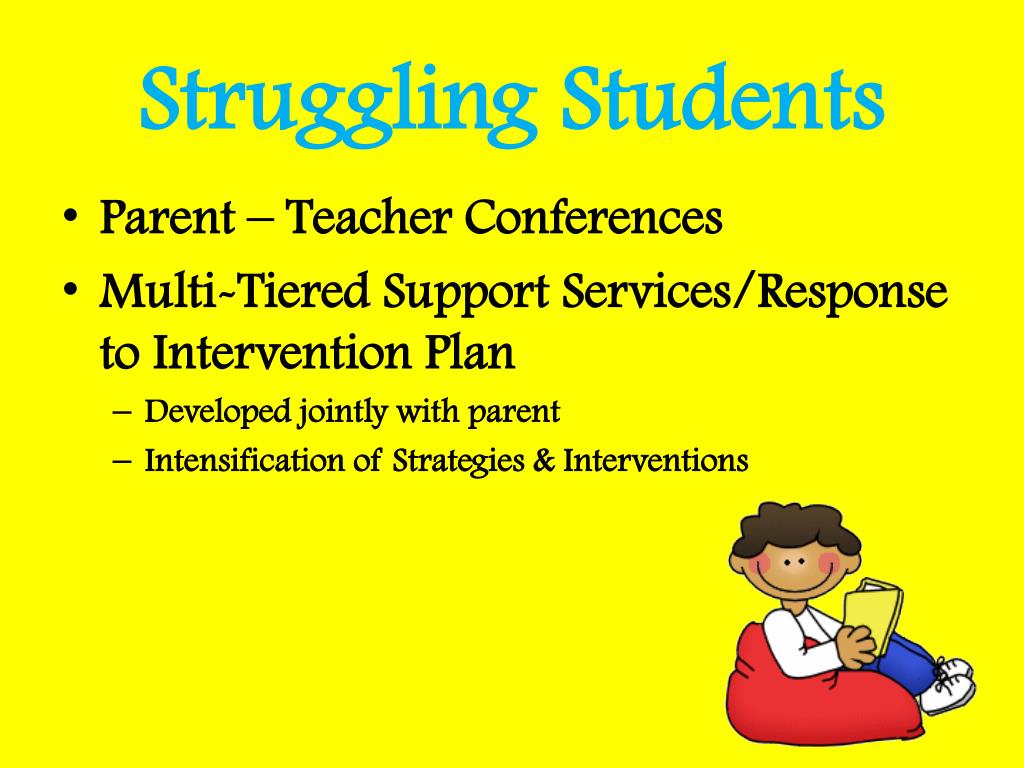 Struggling Students

• Parent – Teacher Conferences
• Multi-Tiered Support Services/Response to Intervention Plan
– Developed jointly with parent
– Intensification of Strategies & Interventions